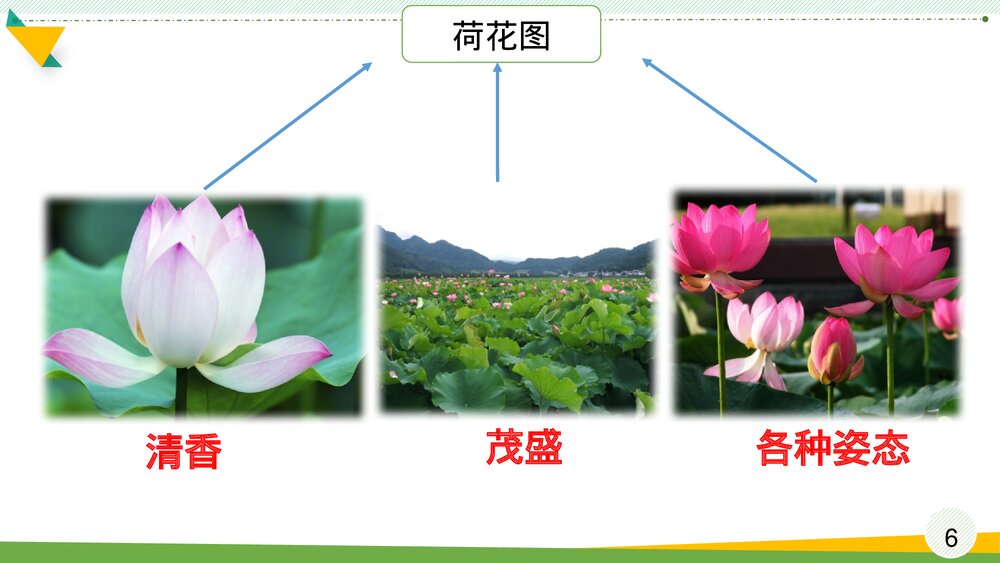 荷花图

清香

茂盛

各种姿态

6